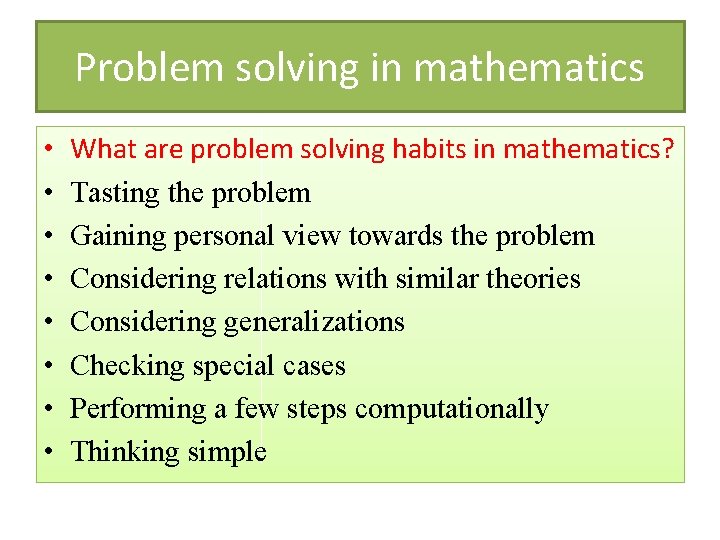 Problem solving in mathematics

• What are problem solving habits in mathematics?
• Tasting the problem
• Gaining personal view towards the problem
• Considering relations with similar theories
• Considering generalizations
• Checking special cases
• Performing a few steps computationally
• Thinking simple